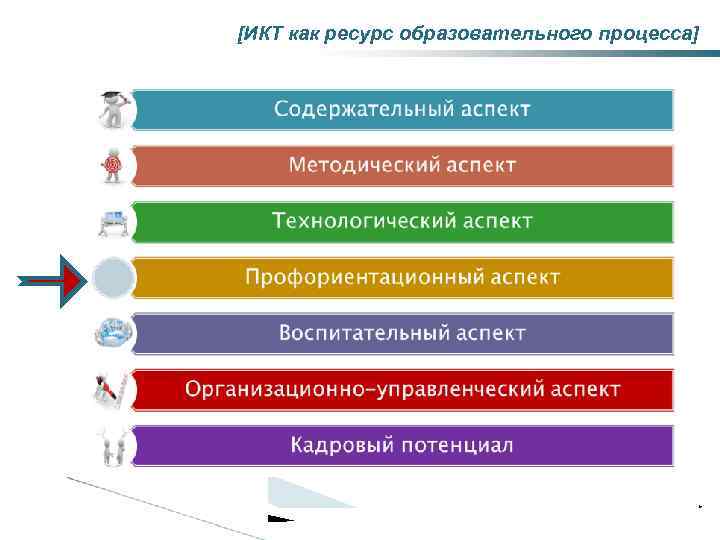 [ИКТ как ресурс образовательного процесса]

Содержательный аспект

Методический аспект

Технологический аспект

Профориентационный аспект

Воспитательный аспект

Организационно-управленческий аспект

Кадровый потенциал